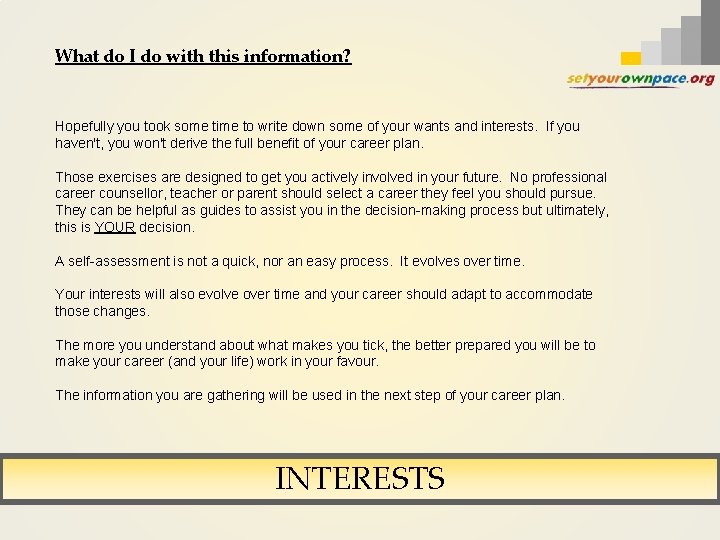 What do I do with this information?

setyourownpace.org

Hopefully you took some time to write down some of your wants and interests. If you haven't, you won't derive the full benefit of your career plan.

Those exercises are designed to get you actively involved in your future. No professional career counsellor, teacher or parent should select a career they feel you should pursue. They can be helpful as guides to assist you in the decision-making process but ultimately, this is YOUR decision.

A self-assessment is not a quick, nor an easy process. It evolves over time.

Your interests will also evolve over time and your career should adapt to accommodate those changes.

The more you understand about what makes you tick, the better prepared you will be to make your career (and your life) work in your favour.

The information you are gathering will be used in the next step of your career plan.

INTERESTS